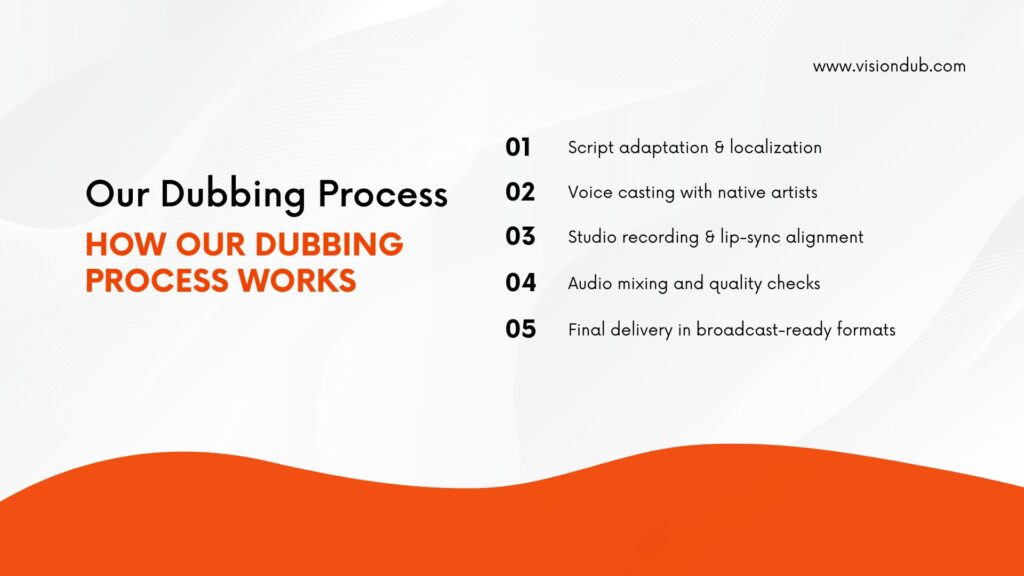 www.visiondub.com

Our Dubbing Process

HOW OUR DUBBING PROCESS WORKS

01 Script adaptation & localization

02 Voice casting with native artists

03 Studio recording & lip-sync alignment

04 Audio mixing and quality checks

05 Final delivery in broadcast-ready formats